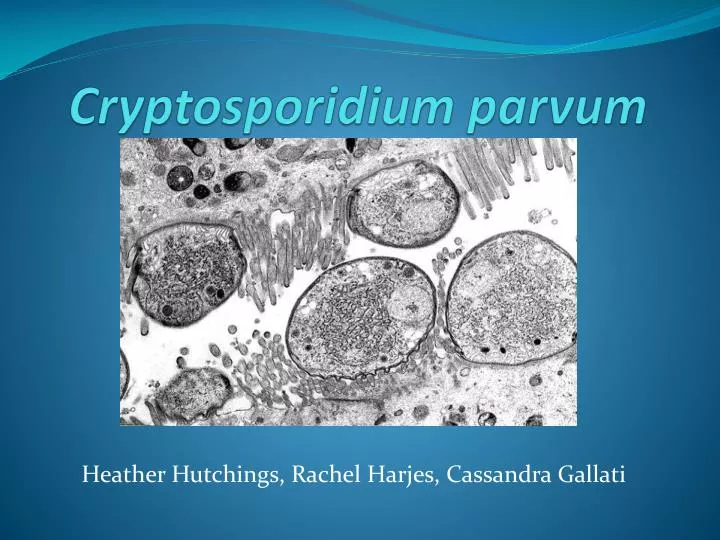 Cryptosporidium parvum

Heather Hutchings, Rachel Harjes, Cassandra Gallati